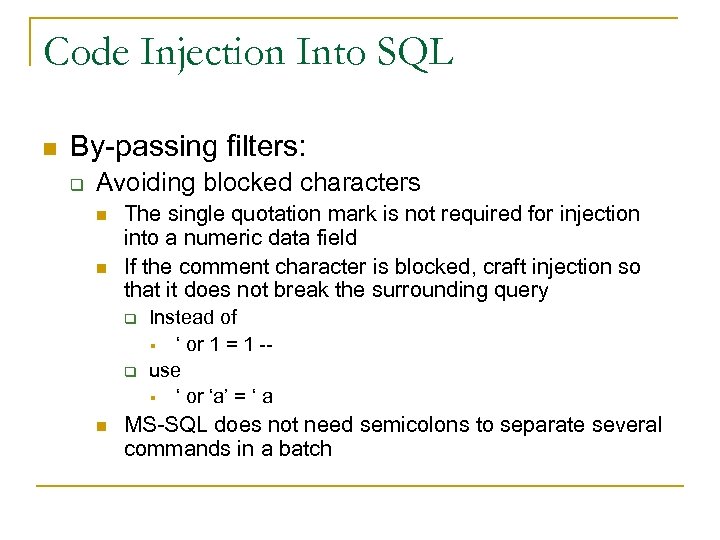 Code Injection Into SQL

By-passing filters:

Avoiding blocked characters

The single quotation mark is not required for injection into a numeric data field

If the comment character is blocked, craft injection so that it does not break the surrounding query

Instead of

‘ or 1 = 1 --

use

‘ or ‘a’ = ‘ a

MS-SQL does not need semicolons to separate several commands in a batch